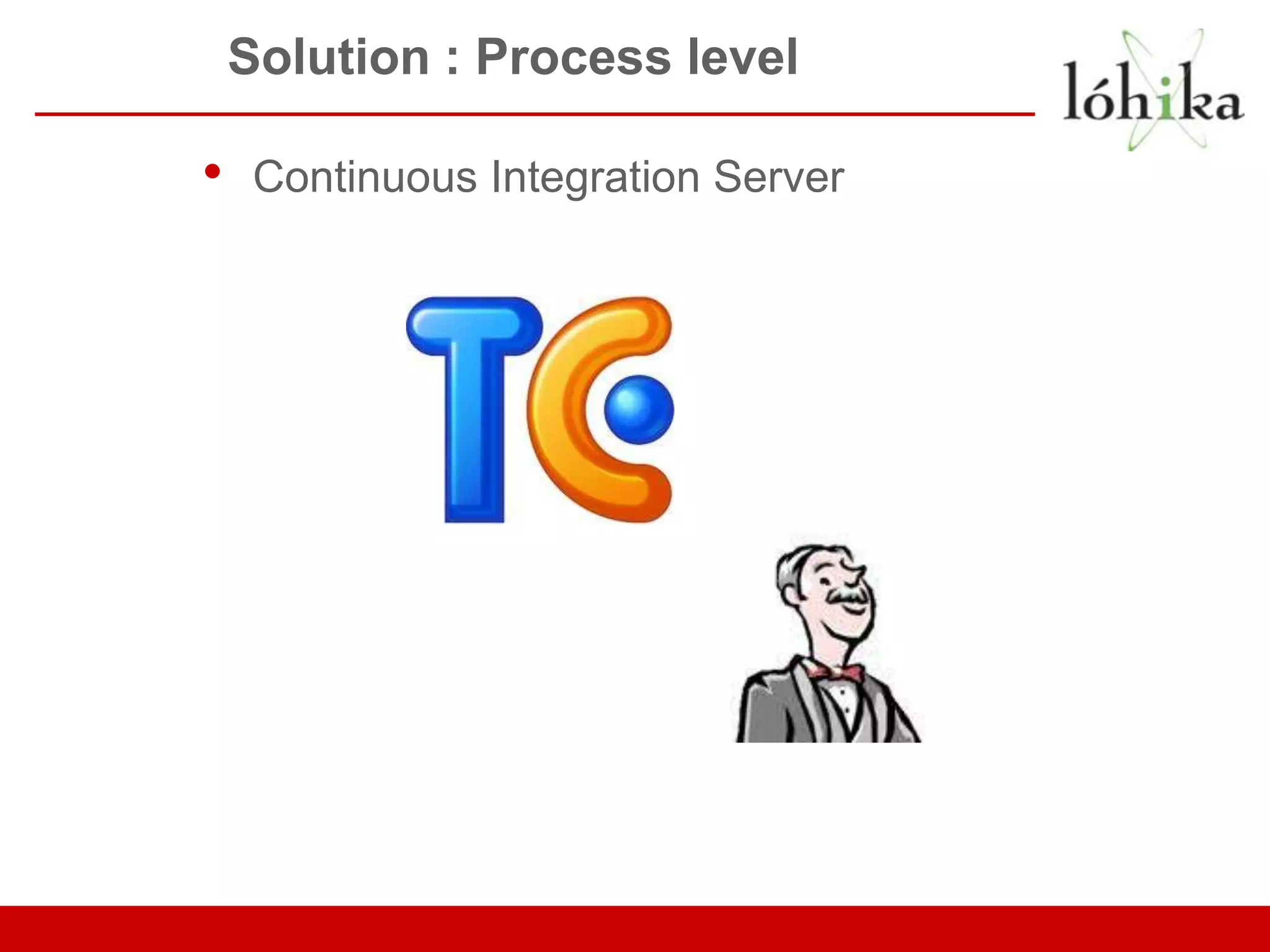 Solution : Process level

lóhika

• Continuous Integration Server

TC